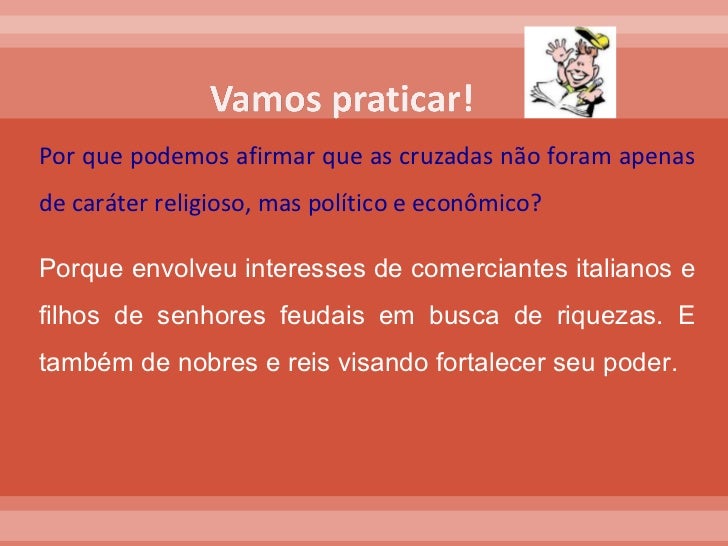 Vamos praticar!

Por que podemos afirmar que as cruzadas não foram apenas de caráter religioso, mas político e econômico?

Porque envolveu interesses de comerciantes italianos e filhos de senhores feudais em busca de riquezas. E também de nobres e reis visando fortalecer seu poder.